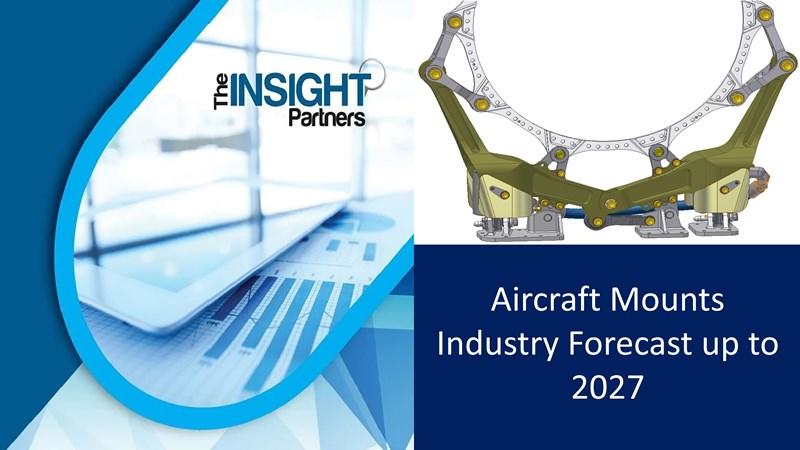 The INSIGHT Partners

Aircraft Mounts Industry Forecast up to 2027